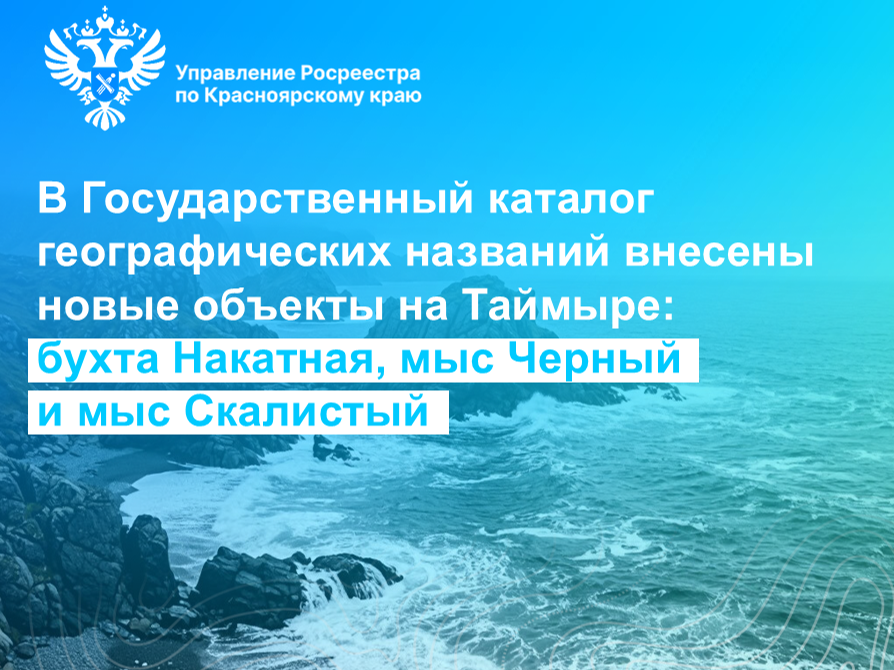 Управление Росреестра по Красноярскому краю

В Государственный каталог географических названий внесены новые объекты на Таймыре: бухта Накатная, мыс Черный и мыс Скалистый